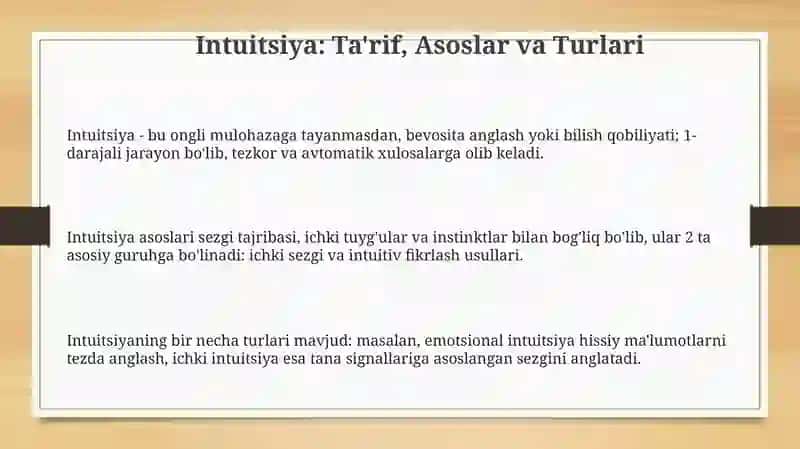 Intuitsiya: Ta'rif, Asoslar va Turlari

Intuitsiya - bu ongli mulohazaga tayanmasdan, bevosita anglash yoki bilish qobiliyati; 1-darajali jarayon bo'lib, tezkor va avtomatik xulosalarga olib keladi.

Intuitsiya asoslari sezgi tajribasi, ichki tuyg'ular va instinktlar bilan bog'liq bo'lib, ular 2 ta asosiy guruhga bo'linadi: ichki sezgi va intuitiv fikrlash usullari.

Intuitsiyaning bir necha turlari mavjud: masalan, emotsional intuitsiya hissiy ma'lumotlarni tezda anglash, ichki intuitsiya esa tana signallariga asoslangan sezgini anglatadi.